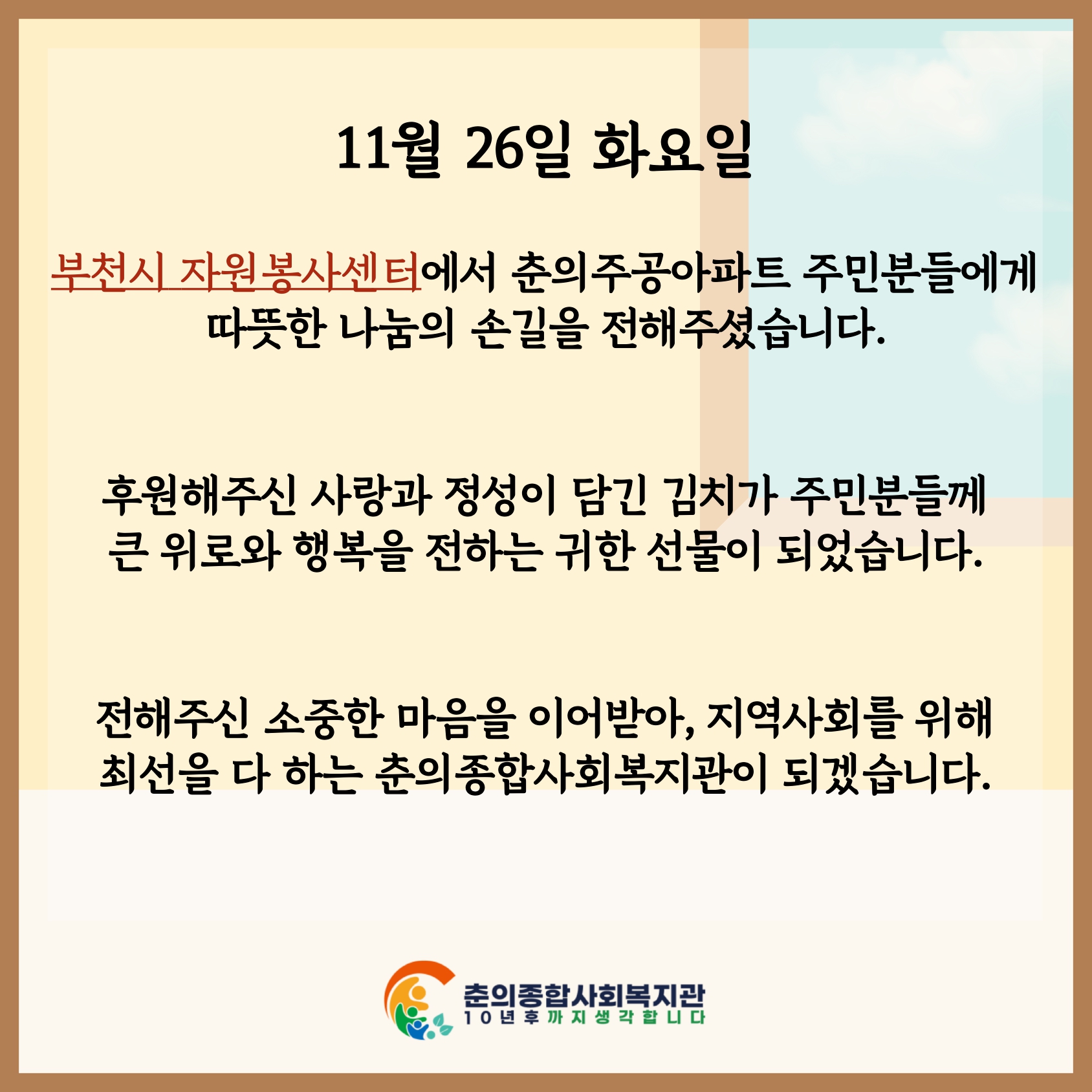 11월 26일 화요일

부천시 자원봉사센터에서 춘의주공아파트 주민분들에게 따뜻한 나눔의 손길을 전해주셨습니다.

후원해주신 사랑과 정성이 담긴 김치가 주민분들께 큰 위로와 행복을 전하는 귀한 선물이 되었습니다.

전해주신 소중한 마음을 이어받아, 지역사회를 위해 최선을 다 하는 춘의종합사회복지관이 되겠습니다.

춘의종합사회복지관
10년후까지생각합니다